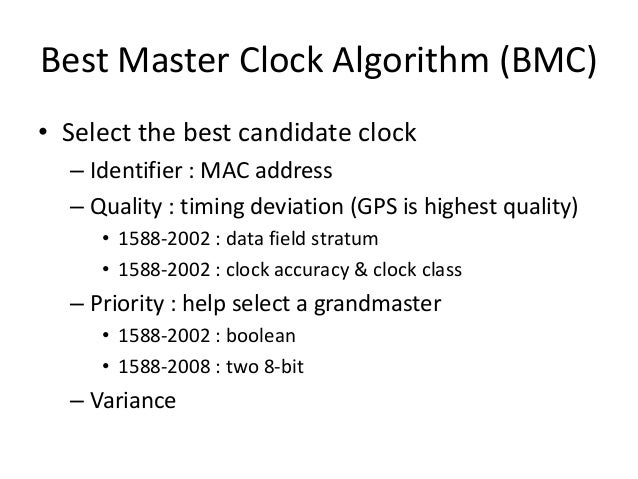 Best Master Clock Algorithm (BMC)

• Select the best candidate clock
– Identifier : MAC address
– Quality : timing deviation (GPS is highest quality)
• 1588-2002 : data field stratum
• 1588-2002 : clock accuracy & clock class
– Priority : help select a grandmaster
• 1588-2002 : boolean
• 1588-2008 : two 8-bit
– Variance